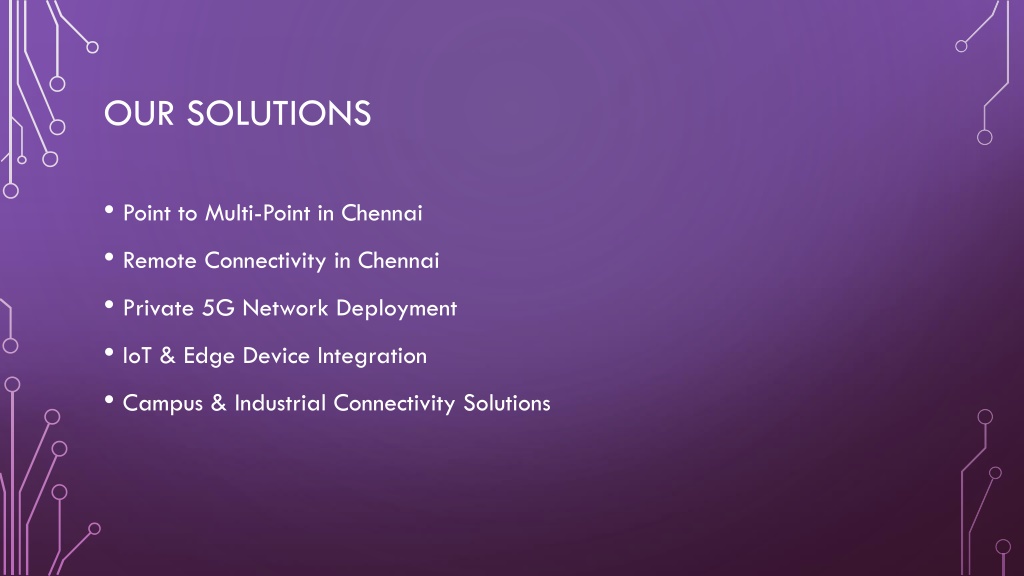 OUR SOLUTIONS

• Point to Multi-Point in Chennai
• Remote Connectivity in Chennai
• Private 5G Network Deployment
• IoT & Edge Device Integration
• Campus & Industrial Connectivity Solutions